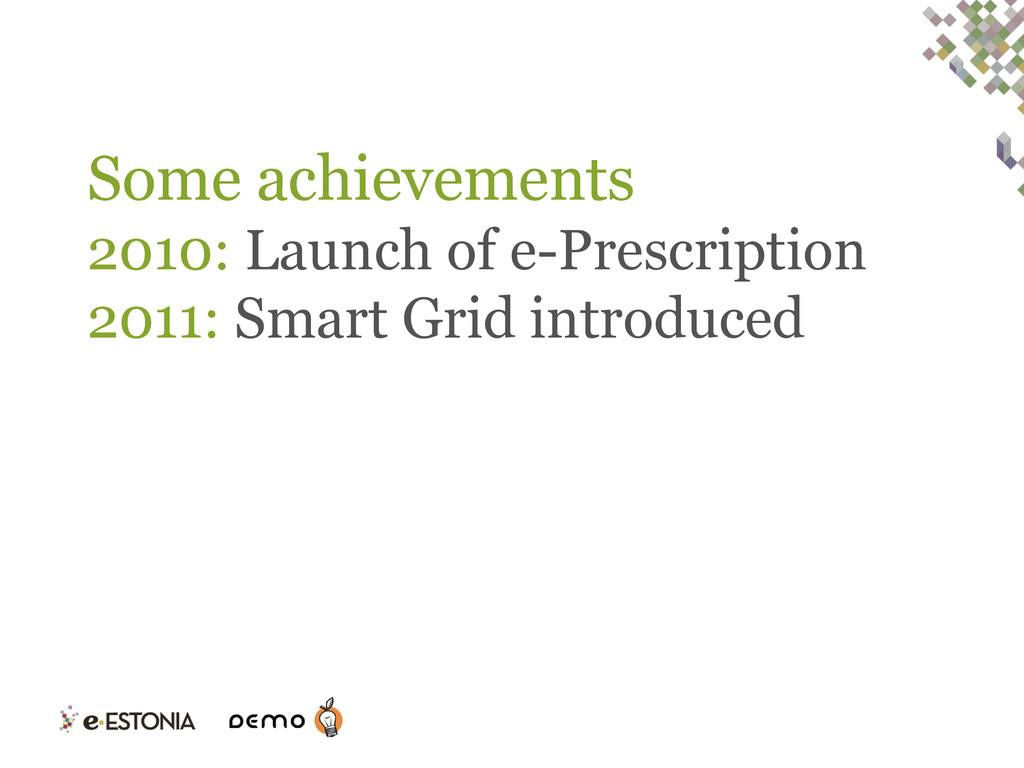 Some achievements
2010: Launch of e-Prescription
2011: Smart Grid introduced

e-ESTONIA DEMO